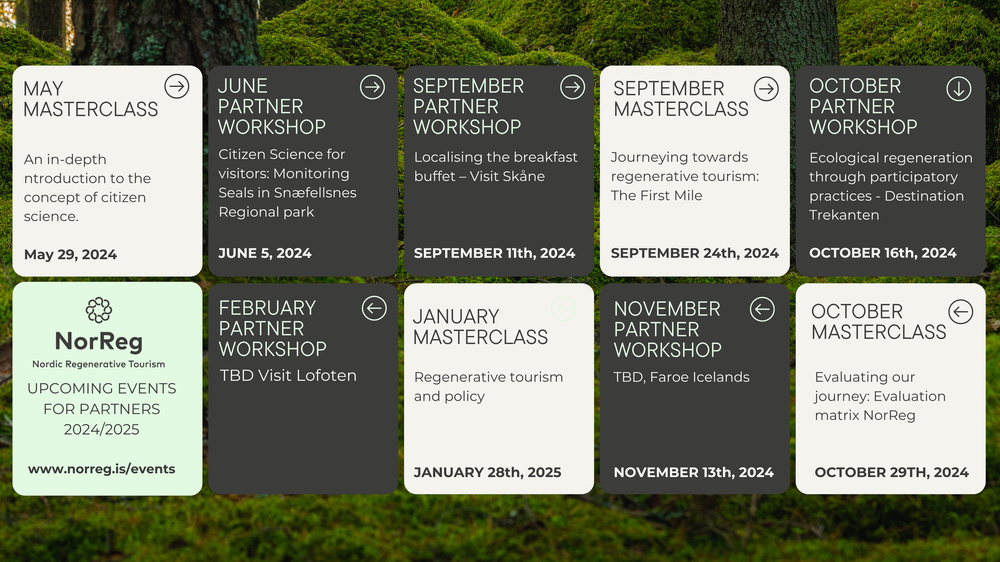 MAY MASTERCLASS

An in-depth ntroduction to the concept of citizen science.

May 29, 2024

JUNE PARTNER WORKSHOP

Citizen Science for visitors: Monitoring Seals in Snæfellsnes Regional park

JUNE 5, 2024

SEPTEMBER PARTNER WORKSHOP

Localising the breakfast buffet – Visit Skåne

SEPTEMBER 11th, 2024

SEPTEMBER MASTERCLASS

Journeying towards regenerative tourism: The First Mile

SEPTEMBER 24th, 2024

OCTOBER PARTNER WORKSHOP

Ecological regeneration through participatory practices - Destination Trekanten

OCTOBER 16th, 2024

NorReg
Nordic Regenerative Tourism

UPCOMING EVENTS FOR PARTNERS 2024/2025

www.norreg.is/events

FEBRUARY PARTNER WORKSHOP

TBD Visit Lofoten

JANUARY MASTERCLASS

Regenerative tourism and policy

JANUARY 28th, 2025

NOVEMBER PARTNER WORKSHOP

TBD, Faroe Icelands

NOVEMBER 13th, 2024

OCTOBER MASTERCLASS

Evaluating our journey: Evaluation matrix NorReg

OCTOBER 29TH, 2024